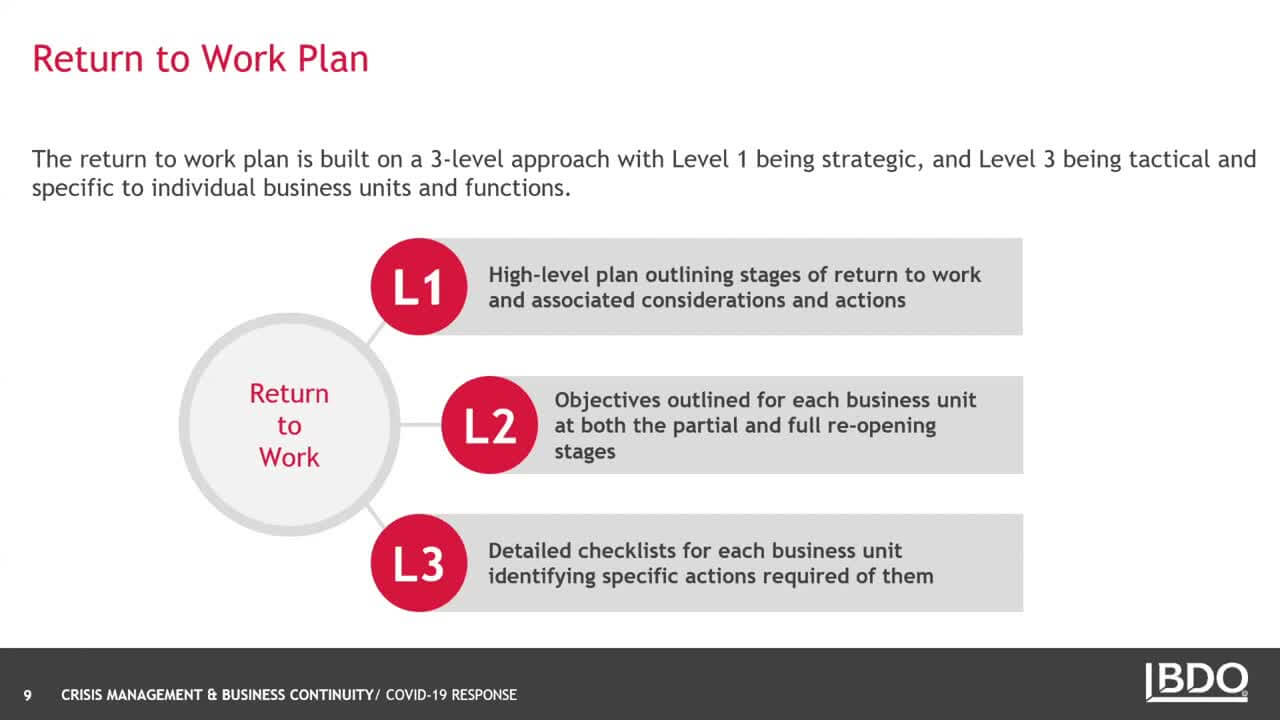 Return to Work Plan

The return to work plan is built on a 3-level approach with Level 1 being strategic, and Level 3 being tactical and specific to individual business units and functions.

Return to Work

L1 High-level plan outlining stages of return to work and associated considerations and actions

L2 Objectives outlined for each business unit at both the partial and full re-opening stages

L3 Detailed checklists for each business unit identifying specific actions required of them

9 CRISIS MANAGEMENT & BUSINESS CONTINUITY/ COVID-19 RESPONSE

BDO